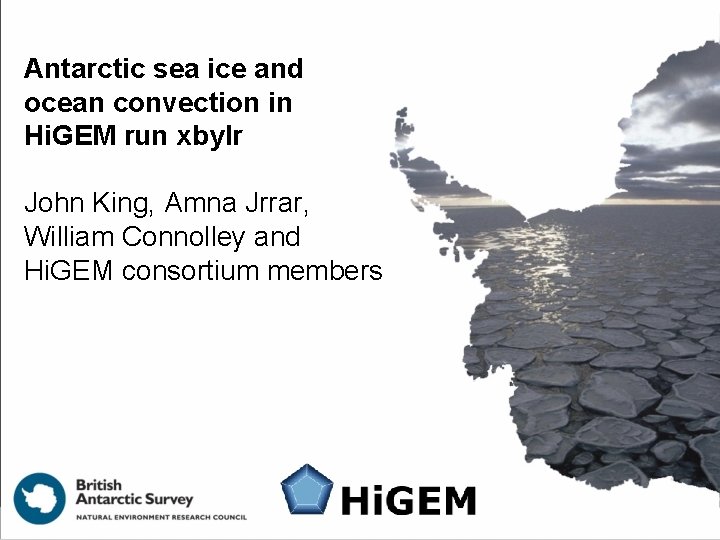 Antarctic sea ice and ocean convection in HiGEM run xbylr

John King, Amna Jrrar, William Connolley and HiGEM consortium members

British Antarctic Survey
NATURAL ENVIRONMENT RESEARCH COUNCIL

HiGEM